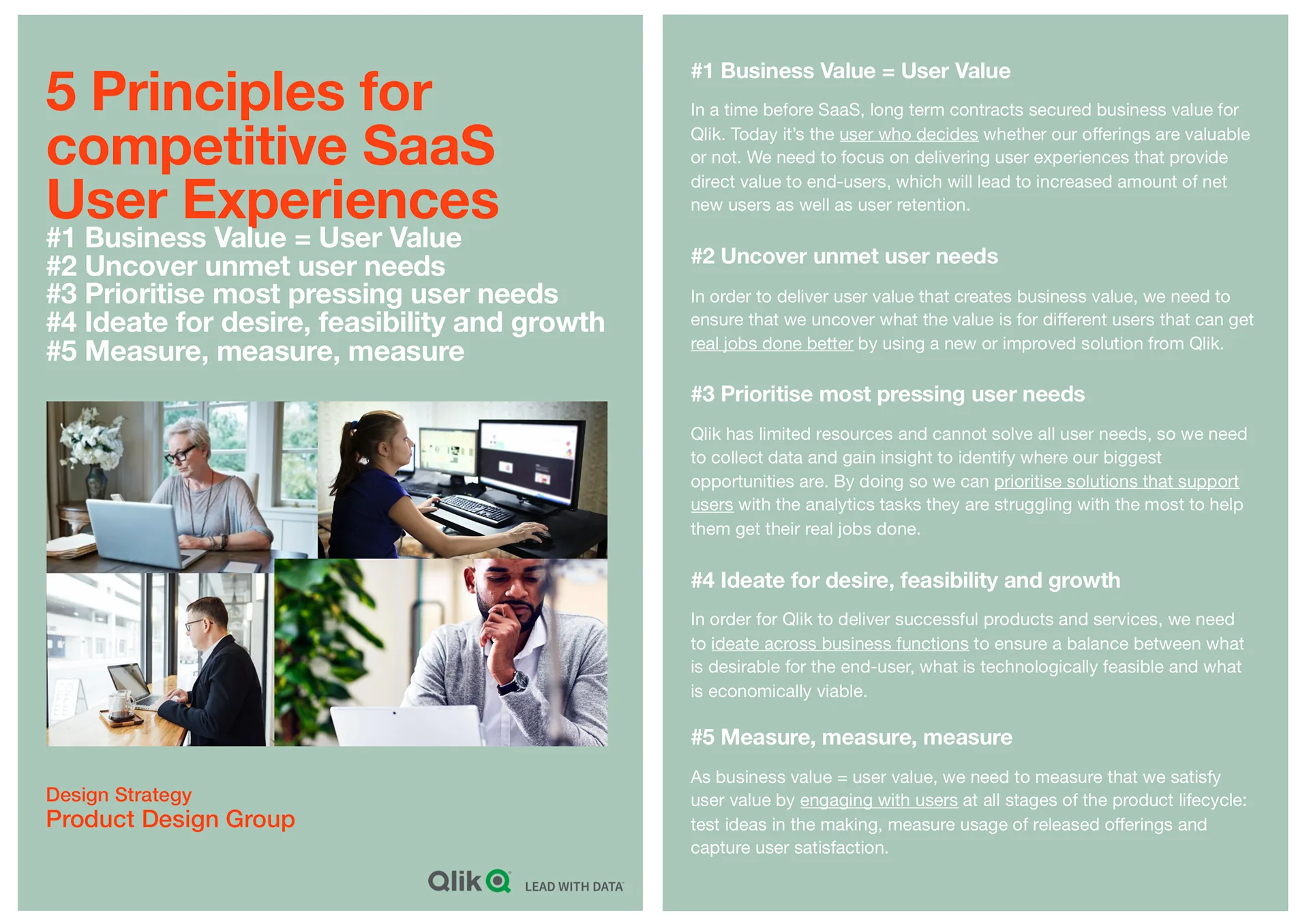 5 Principles for competitive SaaS User Experiences

#1 Business Value = User Value
#2 Uncover unmet user needs
#3 Prioritise most pressing user needs
#4 Ideate for desire, feasibility and growth
#5 Measure, measure, measure

Design Strategy
Product Design Group

Qlik LEAD WITH DATA

#1 Business Value = User Value

In a time before SaaS, long term contracts secured business value for Qlik. Today it's the user who decides whether our offerings are valuable or not. We need to focus on delivering user experiences that provide direct value to end-users, which will lead to increased amount of net new users as well as user retention.

#2 Uncover unmet user needs

In order to deliver user value that creates business value, we need to ensure that we uncover what the value is for different users that can get real jobs done better by using a new or improved solution from Qlik.

#3 Prioritise most pressing user needs

Qlik has limited resources and cannot solve all user needs, so we need to collect data and gain insight to identify where our biggest opportunities are. By doing so we can prioritise solutions that support users with the analytics tasks they are struggling with the most to help them get their real jobs done.

#4 Ideate for desire, feasibility and growth

In order for Qlik to deliver successful products and services, we need to ideate across business functions to ensure a balance between what is desirable for the end-user, what is technologically feasible and what is economically viable.

#5 Measure, measure, measure

As business value = user value, we need to measure that we satisfy user value by engaging with users at all stages of the product lifecycle: test ideas in the making, measure usage of released offerings and capture user satisfaction.